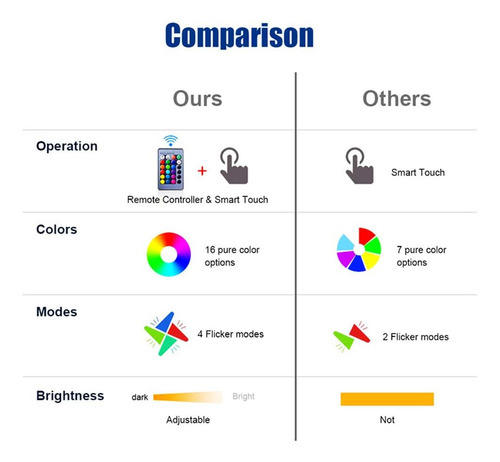 Comparison

|  | Ours | Others |
|---|---|---|
| Operation | + Remote Controller & Smart Touch | Smart Touch |
| Colors | 16 pure color options | 7 pure color options |
| Modes | 4 Flicker modes | 2 Flicker modes |
| Brightness | dark Bright Adjustable | Not |